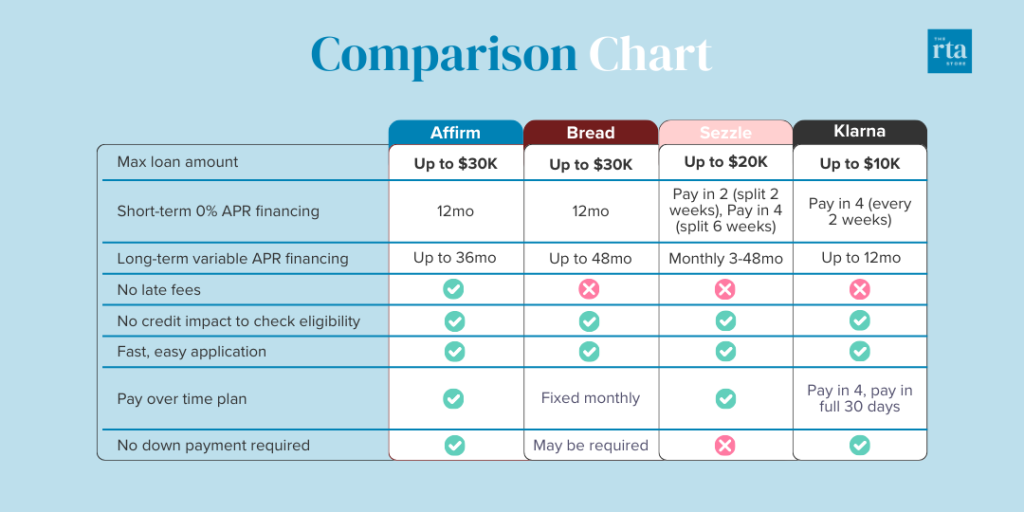 Comparison Chart

THE rta STORE

| | Affirm | Bread | Sezzle | Klarna |
|---|---|---|---|---|
| Max loan amount | Up to $30K | Up to $30K | Up to $20K | Up to $10K |
| Short-term 0% APR financing | 12mo | 12mo | Pay in 2 (split 2 weeks), Pay in 4 (split 6 weeks) | Pay in 4 (every 2 weeks) |
| Long-term variable APR financing | Up to 36mo | Up to 48mo | Monthly 3-48mo | Up to 12mo |
| No late fees | ✓ | ✗ | ✗ | ✗ |
| No credit impact to check eligibility | ✓ | ✓ | ✓ | ✓ |
| Fast, easy application | ✓ | ✓ | ✓ | ✓ |
| Pay over time plan | ✓ | Fixed monthly | ✓ | Pay in 4, pay in full 30 days |
| No down payment required | ✓ | May be required | ✗ | ✓ |